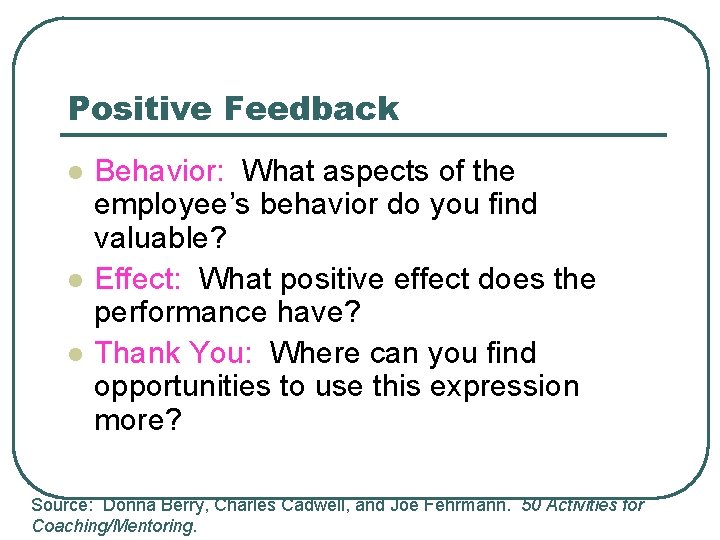 Positive Feedback

- Behavior: What aspects of the employee's behavior do you find valuable?
- Effect: What positive effect does the performance have?
- Thank You: Where can you find opportunities to use this expression more?

Source: Donna Berry, Charles Cadwell, and Joe Fehrmann. 50 Activities for Coaching/Mentoring.